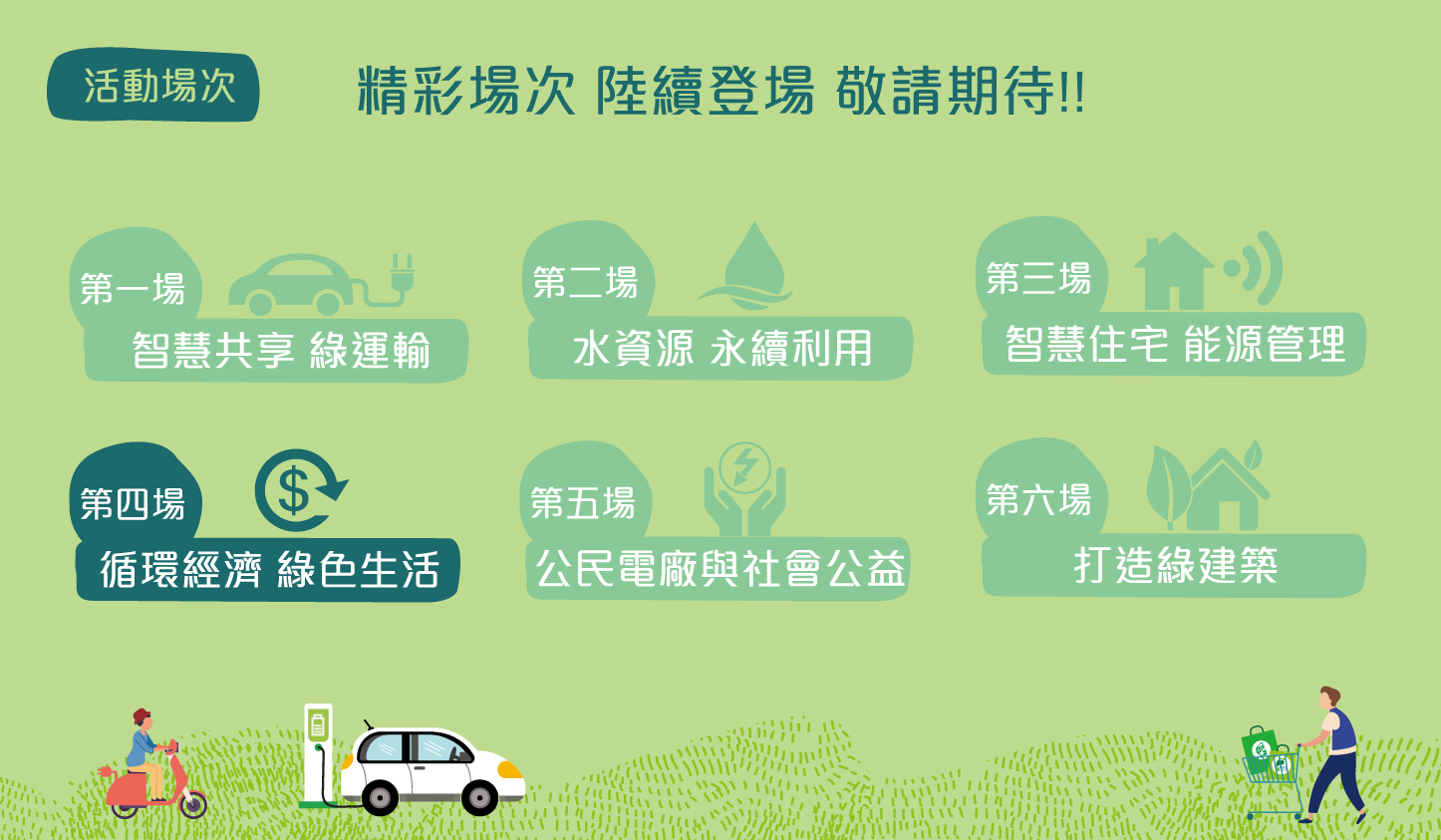 活動場次

精彩場次 陸續登場 敬請期待!!

第一場
智慧共享 綠運輸

第二場
水資源 永續利用

第三場
智慧住宅 能源管理

第四場
循環經濟 綠色生活

第五場
公民電廠與社會公益

第六場
打造綠建築